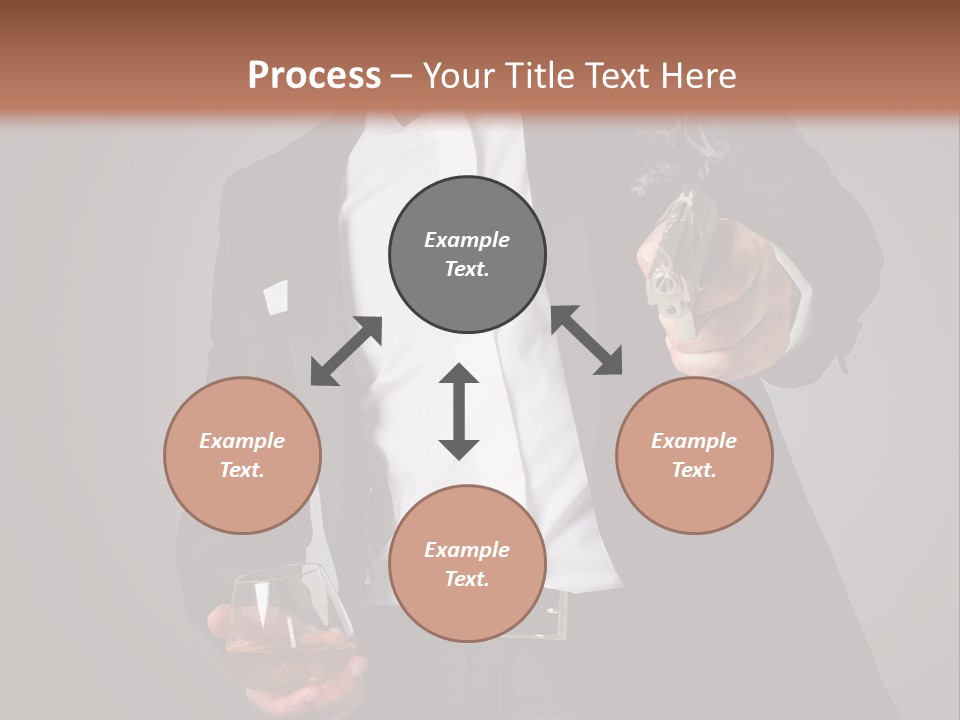 Process – Your Title Text Here

Example Text.

Example Text.

Example Text.

Example Text.